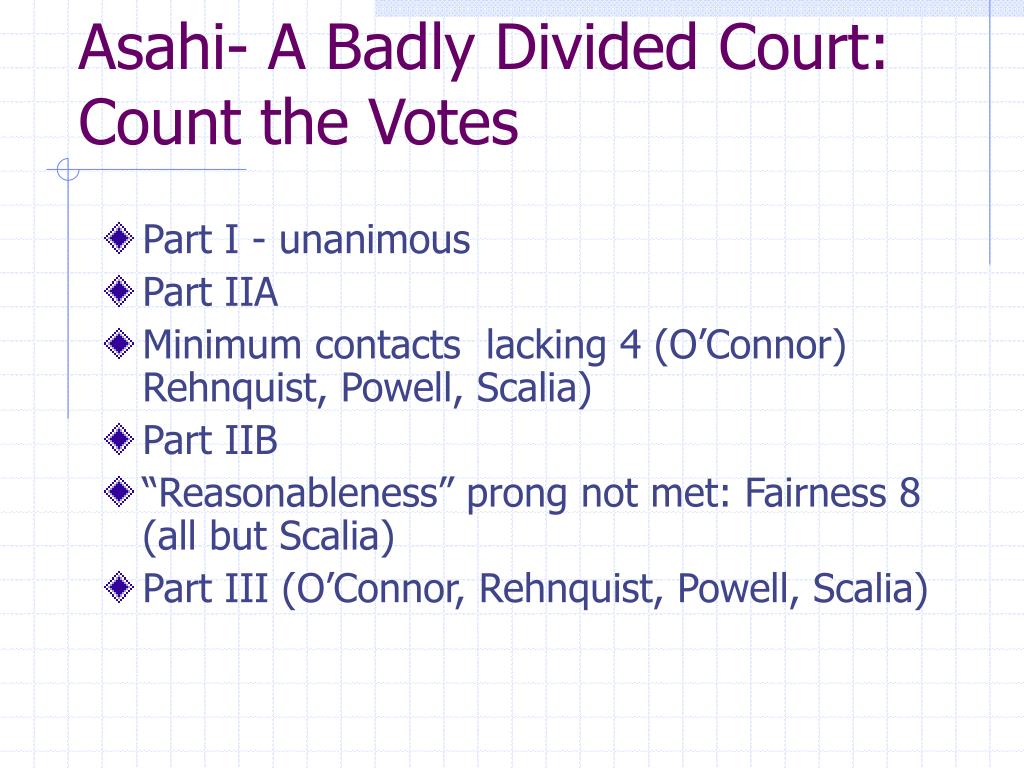 Asahi- A Badly Divided Court: Count the Votes

Part I - unanimous

Part IIA

Minimum contacts  lacking 4 (O’Connor) Rehnquist, Powell, Scalia)

Part IIB

“Reasonableness” prong not met: Fairness 8 (all but Scalia)

Part III (O’Connor, Rehnquist, Powell, Scalia)